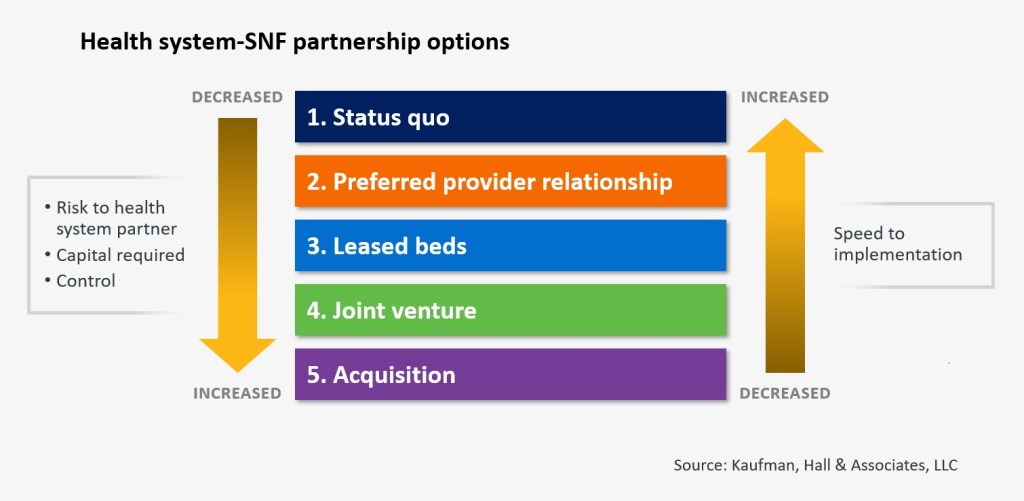 Health system-SNF partnership options

DECREASED

• Risk to health system partner
• Capital required
• Control

INCREASED

1. Status quo

2. Preferred provider relationship

3. Leased beds

4. Joint venture

5. Acquisition

INCREASED

Speed to implementation

DECREASED

Source: Kaufman, Hall & Associates, LLC